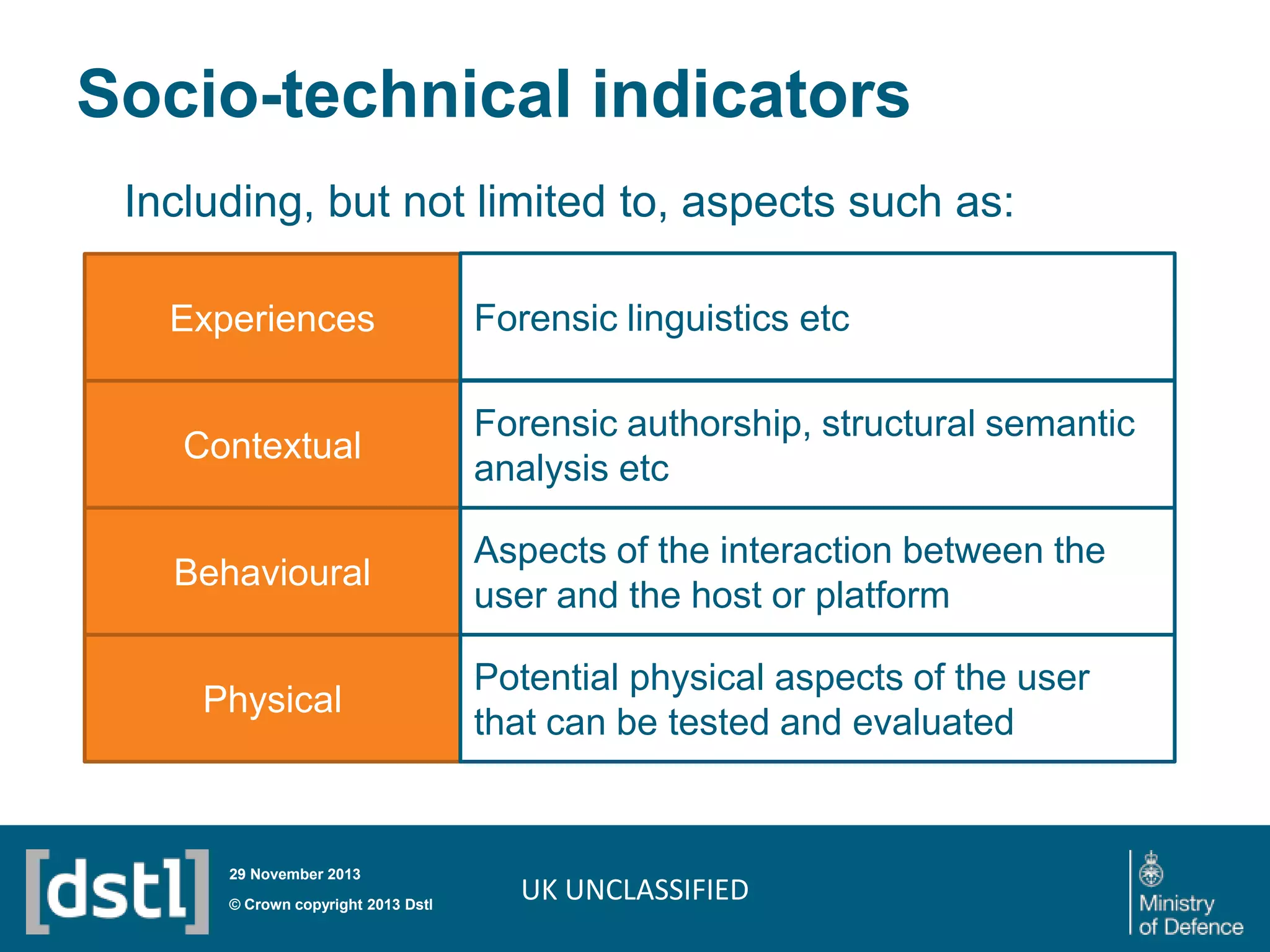 Socio-technical indicators

Including, but not limited to, aspects such as:

| Experiences | Forensic linguistics etc |
|---|---|
| Contextual | Forensic authorship, structural semantic analysis etc |
| Behavioural | Aspects of the interaction between the user and the host or platform |
| Physical | Potential physical aspects of the user that can be tested and evaluated |

[dstl]

29 November 2013

© Crown copyright 2013 Dstl

UK UNCLASSIFIED

Ministry of Defence